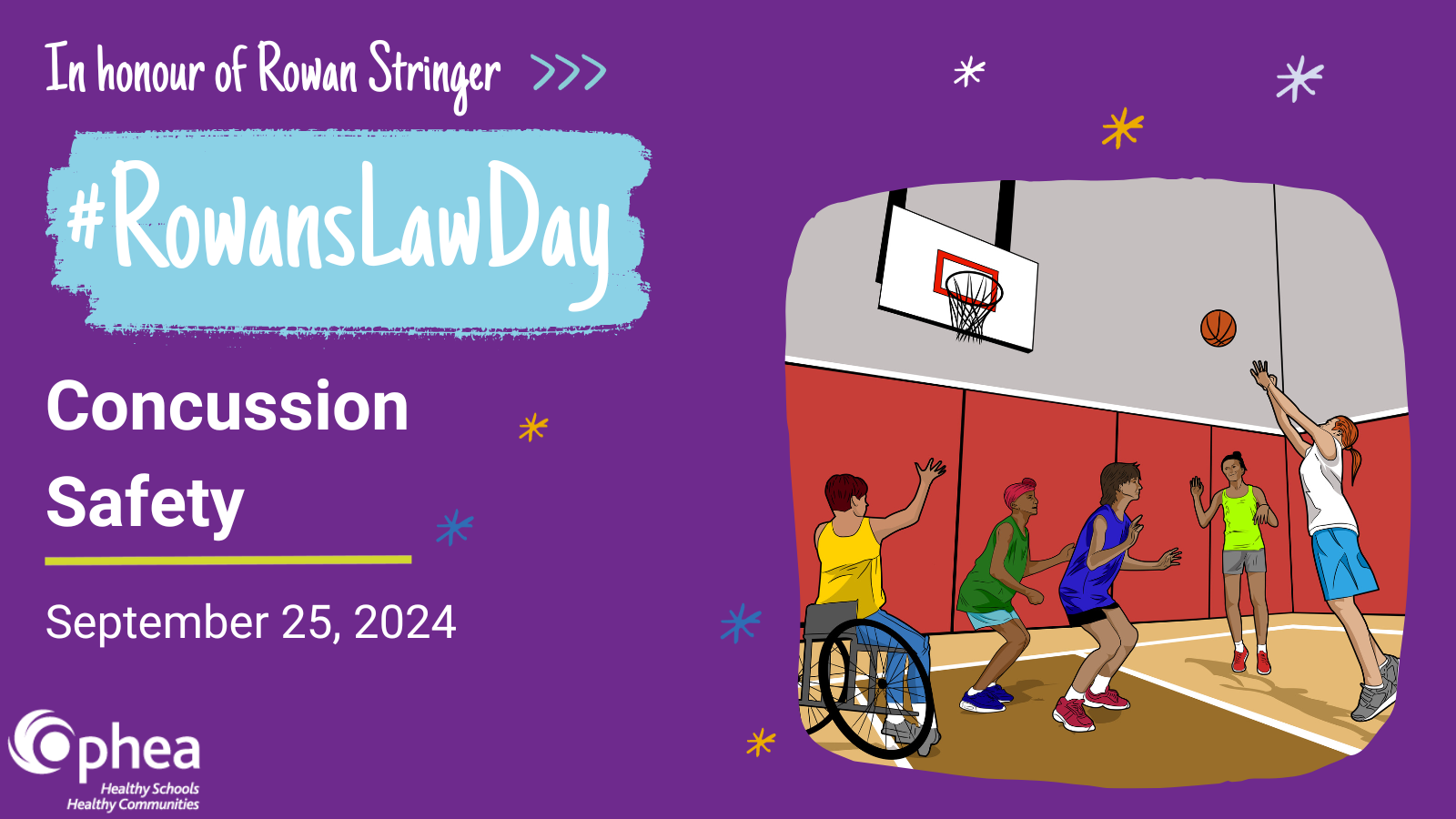 In honour of Rowan Stringer >>>

#RowansLawDay

Concussion Safety

September 25, 2024

Ophea
Healthy Schools
Healthy Communities